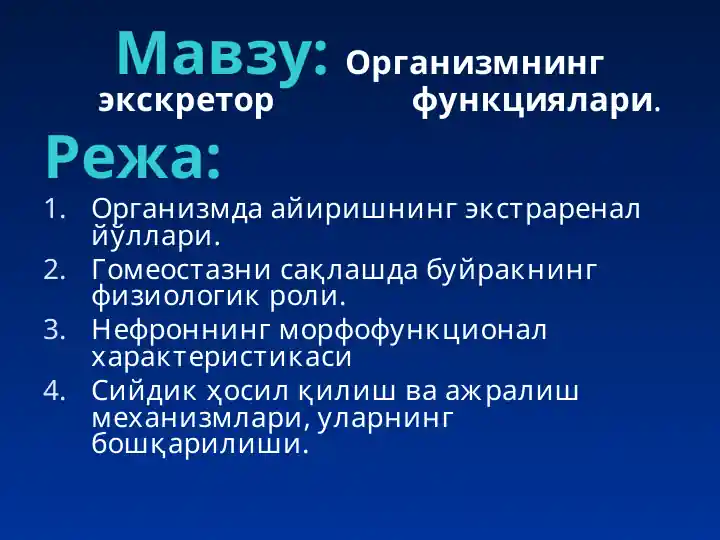 Мавзу: Организмнинг экскретор функциялари.

Режа:

1. Организмда айиришнинг экстраренал йўллари.
2. Гомеостазни сақлашда буйракнинг физиологик роли.
3. Нефроннинг морфофункционал характеристикаси
4. Сийдик ҳосил қилиш ва ажралиш механизмлари, уларнинг бошқарилиши.